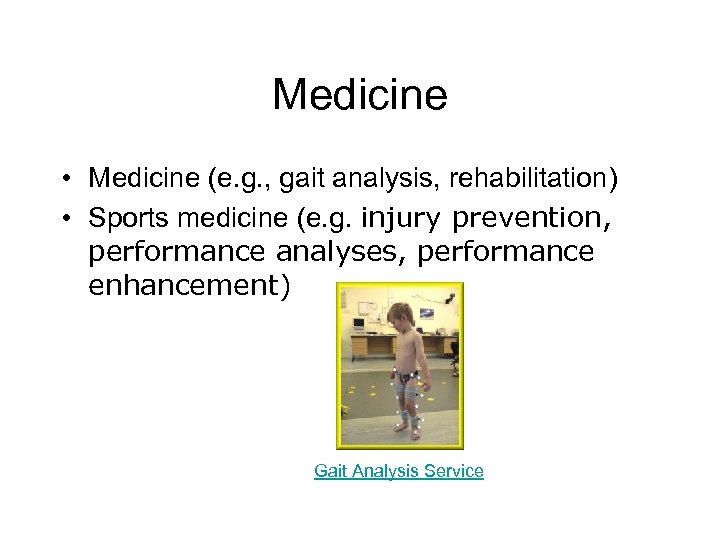 Medicine

• Medicine (e.g., gait analysis, rehabilitation)
• Sports medicine (e.g. injury prevention, performance analyses, performance enhancement)

Gait Analysis Service